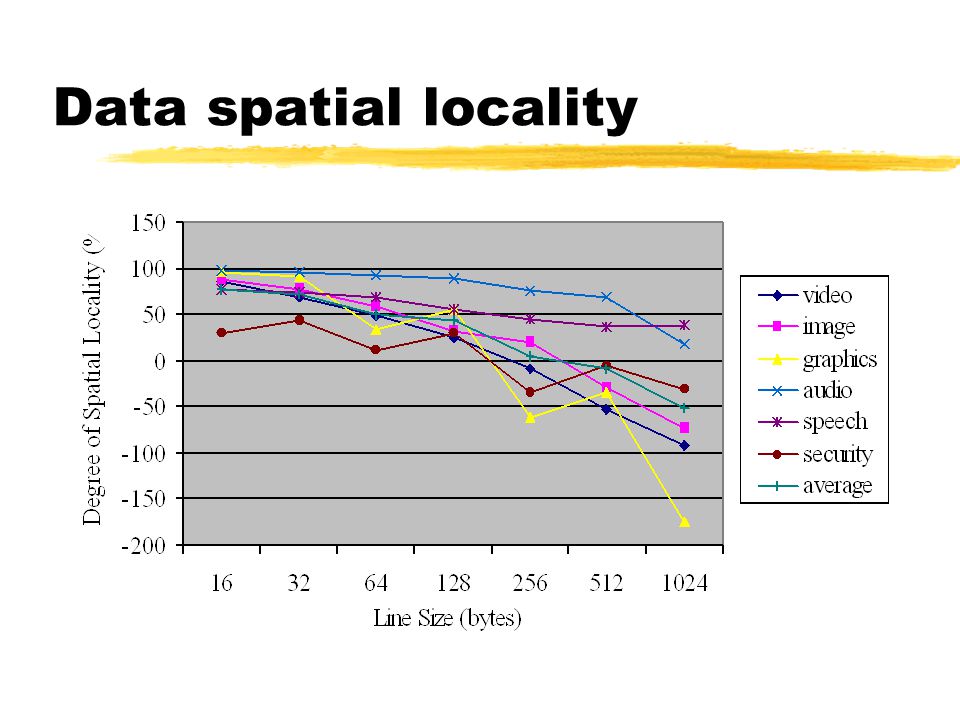 Data spatial locality

Degree of Spatial Locality (%

150
100
50
0
-50
-100
-150
-200

16 32 64 128 256 512 1024

Line Size (bytes)

video
image
graphics
audio
speech
security
average